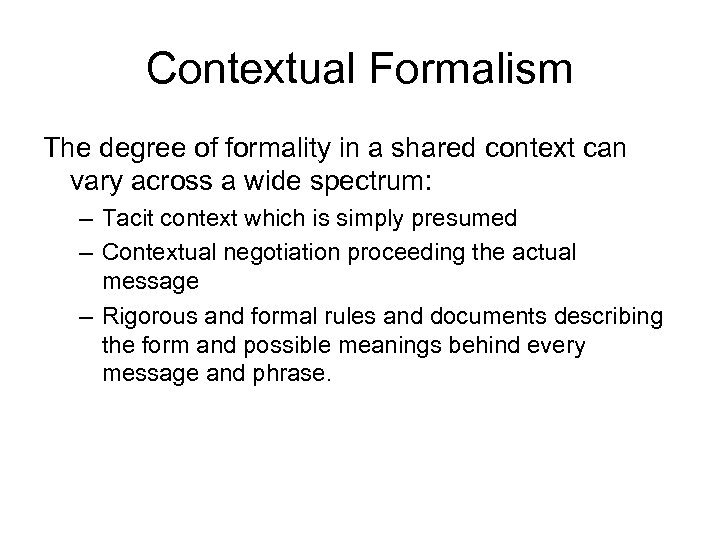 Contextual Formalism

The degree of formality in a shared context can vary across a wide spectrum:

– Tacit context which is simply presumed
– Contextual negotiation proceeding the actual message
– Rigorous and formal rules and documents describing the form and possible meanings behind every message and phrase.